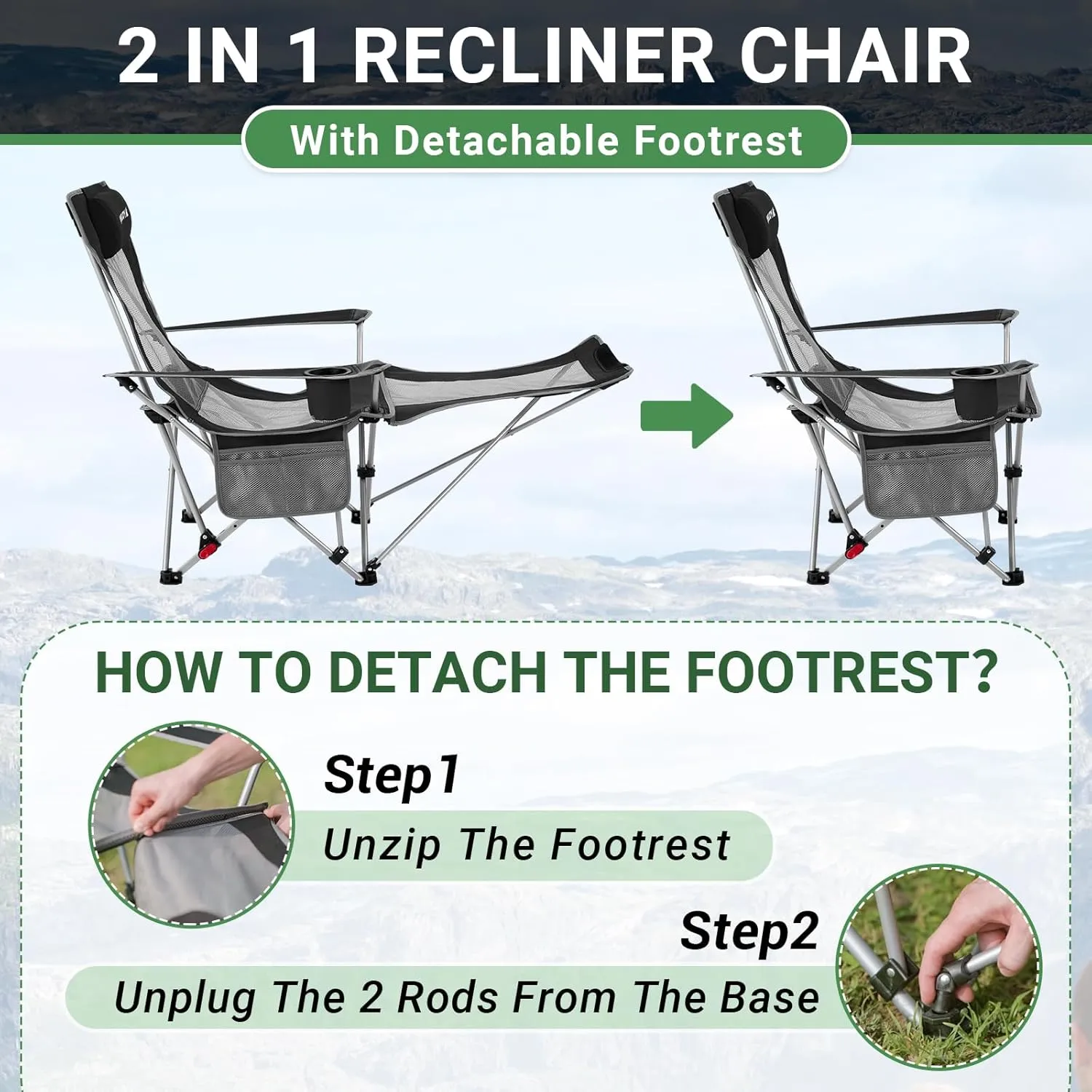 2 IN 1 RECLINER CHAIR

With Detachable Footrest

HOW TO DETACH THE FOOTREST?

Step1

Unzip The Footrest

Step2

Unplug The 2 Rods From The Base